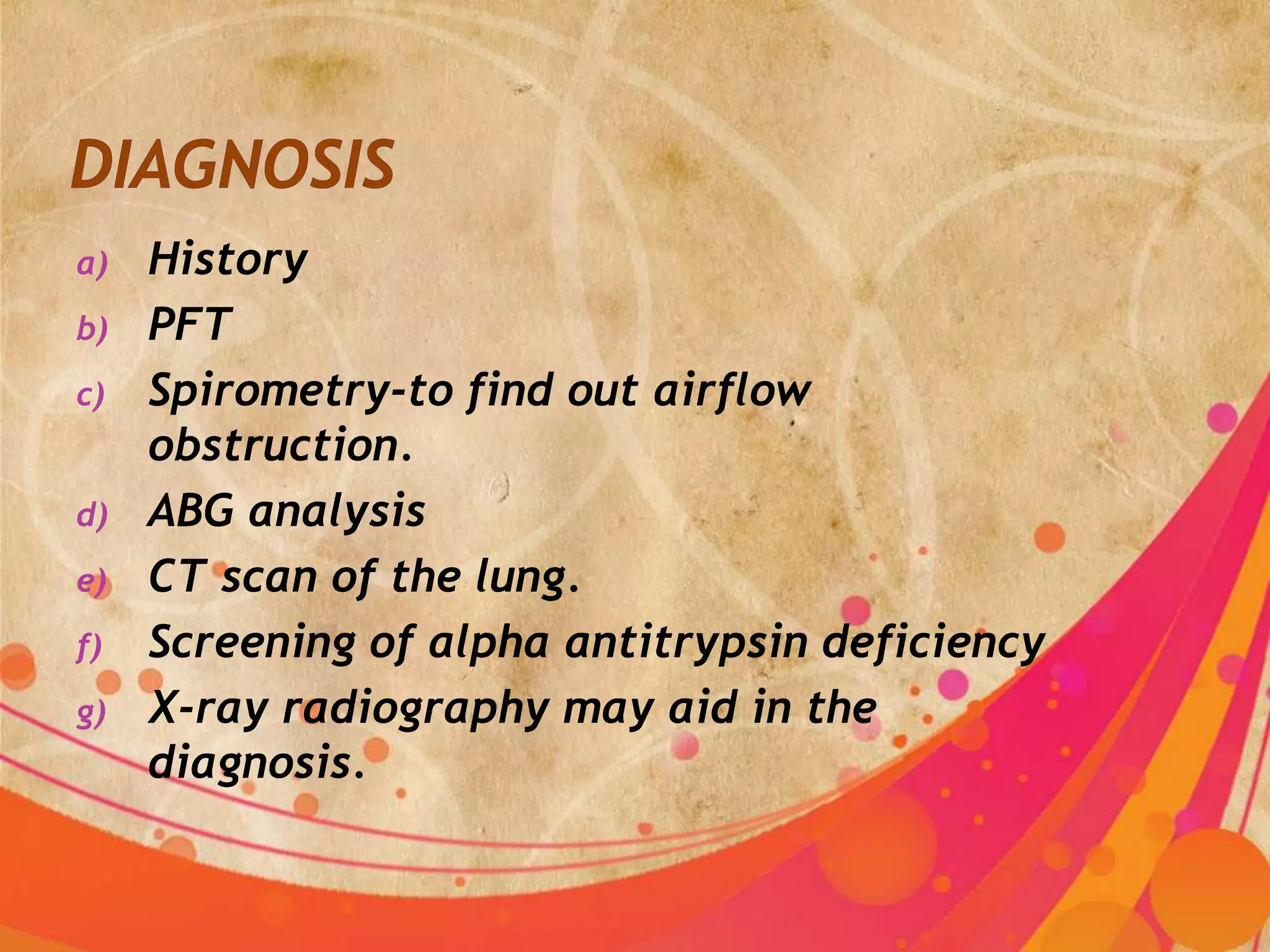 DIAGNOSIS

a) History
b) PFT
c) Spirometry-to find out airflow obstruction.
d) ABG analysis
e) CT scan of the lung.
f) Screening of alpha antitrypsin deficiency
g) X-ray radiography may aid in the diagnosis.